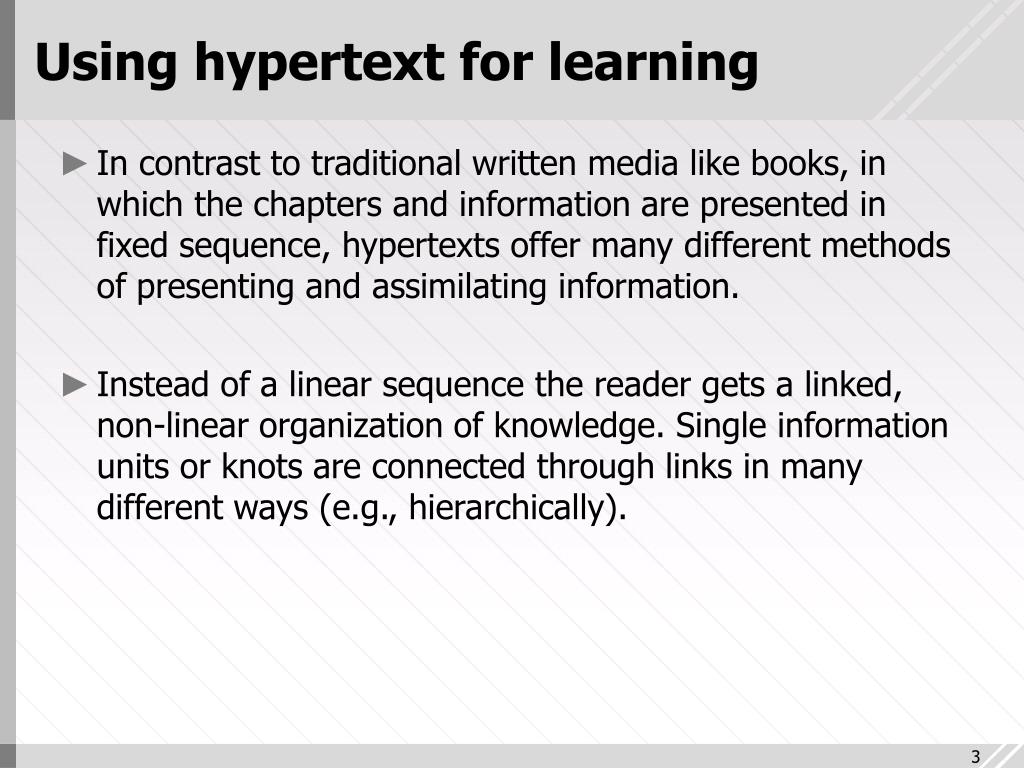 Using hypertext for learning

► In contrast to traditional written media like books, in which the chapters and information are presented in fixed sequence, hypertexts offer many different methods of presenting and assimilating information.

► Instead of a linear sequence the reader gets a linked, non-linear organization of knowledge. Single information units or knots are connected through links in many different ways (e.g., hierarchically).

3